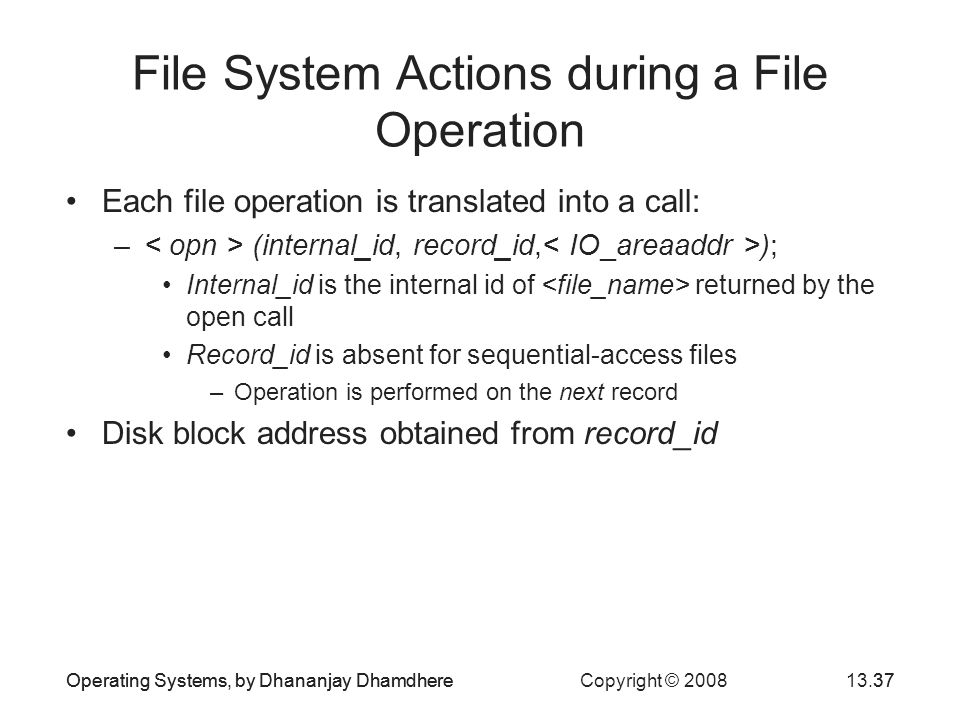 File System Actions during a File Operation

• Each file operation is translated into a call:

– < opn > (internal_id, record_id,< IO_areaaddr >);

• Internal_id is the internal id of <file_name> returned by the open call

• Record_id is absent for sequential-access files

– Operation is performed on the next record

• Disk block address obtained from record_id

Operating Systems, by Dhananjay Dhamdhere

Copyright © 2008

13.37